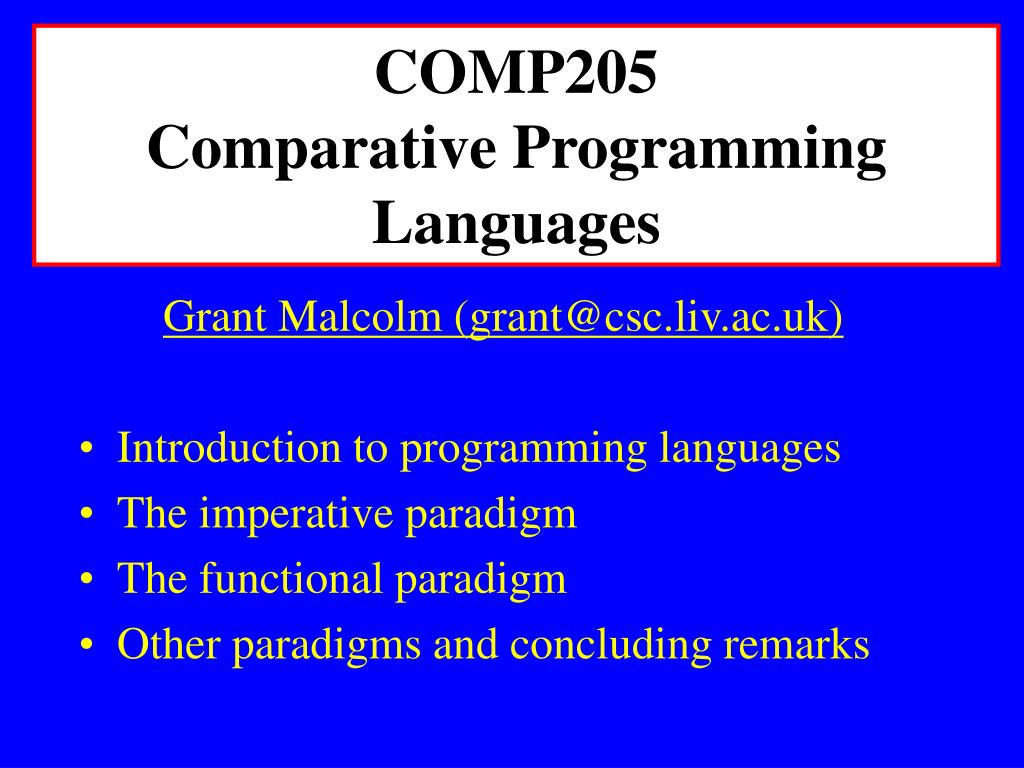 COMP205
Comparative Programming Languages

Grant Malcolm (grant@csc.liv.ac.uk)

• Introduction to programming languages
• The imperative paradigm
• The functional paradigm
• Other paradigms and concluding remarks